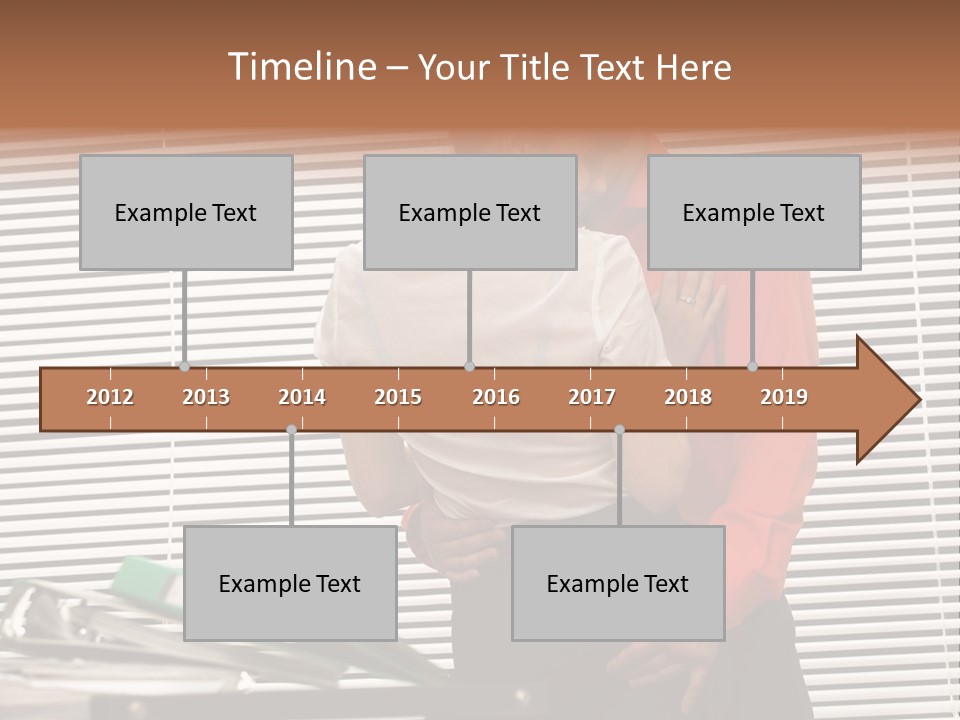 Timeline – Your Title Text Here

Example Text

Example Text

Example Text

2012 2013 2014 2015 2016 2017 2018 2019

Example Text

Example Text